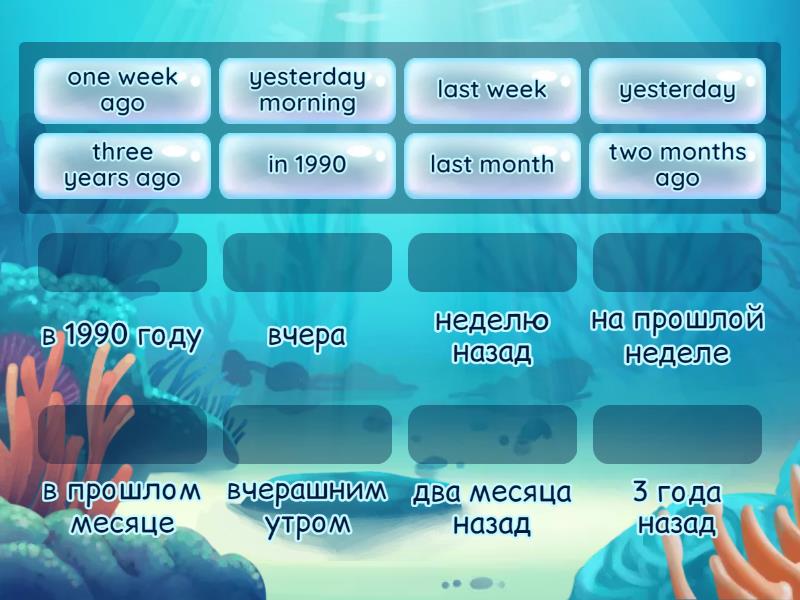 one week ago

yesterday morning

last week

yesterday

three years ago

in 1990

last month

two months ago

в 1990 году

вчера

неделю назад

на прошлой неделе

в прошлом месяце

вчерашним утром

два месяца назад

3 года назад